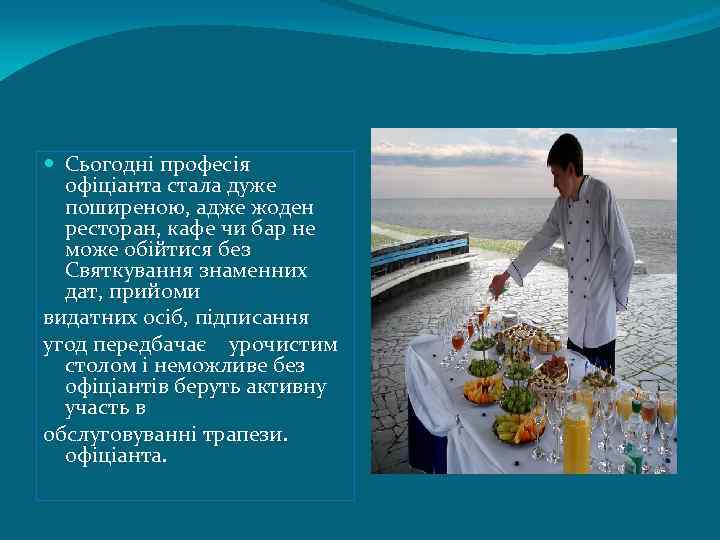 Сьогодні професія офіціанта стала дуже поширеною, адже жоден ресторан, кафе чи бар не може обійтися без Святкування знаменних дат, прийоми

видатних осіб, підписання

угод передбачає урочистим столом і неможливе без офіціантів беруть активну участь в

обслуговуванні трапези. офіціанта.